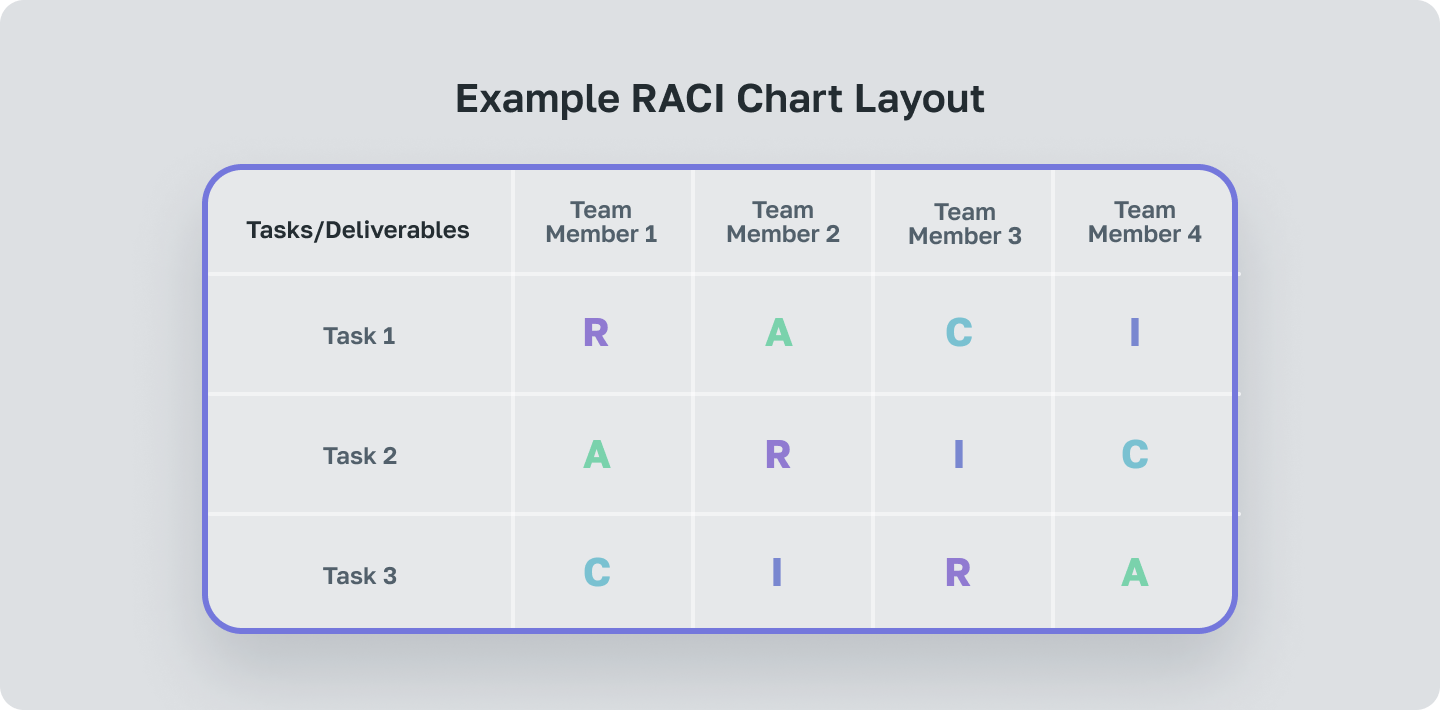 Example RACI Chart Layout

| Tasks/Deliverables | Team Member 1 | Team Member 2 | Team Member 3 | Team Member 4 |
|---|---|---|---|---|
| Task 1 | R | A | C | I |
| Task 2 | A | R | I | C |
| Task 3 | C | I | R | A |